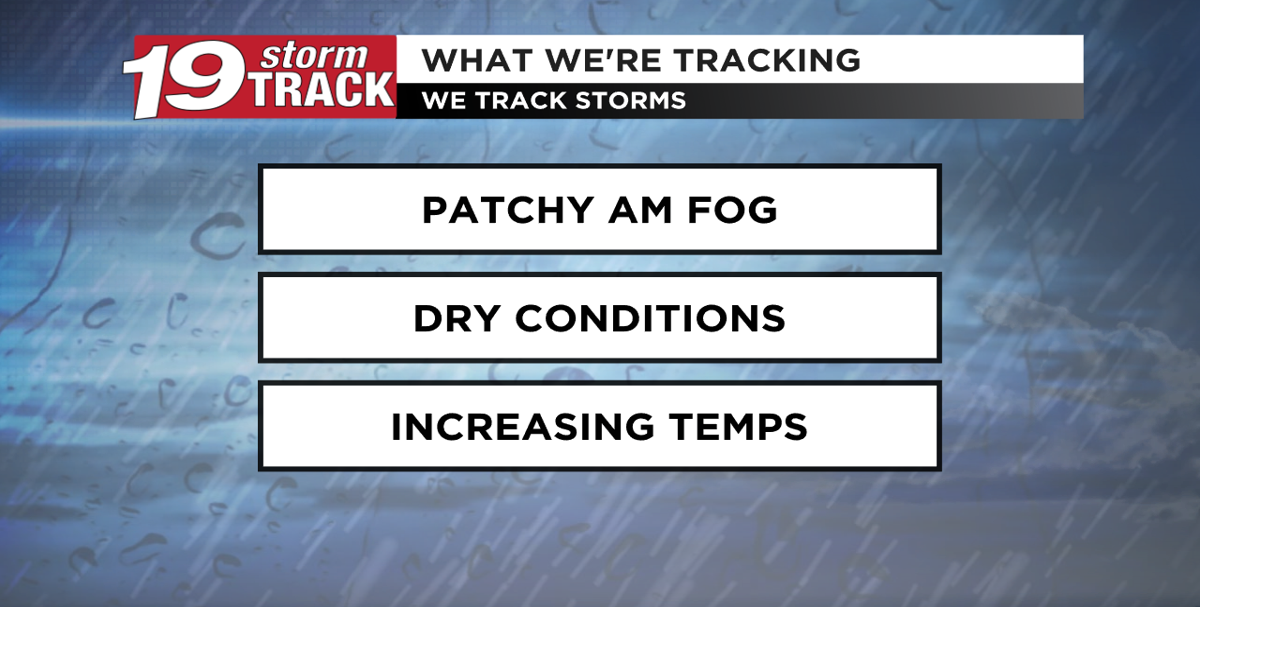 19 storm TRACK

WHAT WE'RE TRACKING

WE TRACK STORMS

PATCHY AM FOG

DRY CONDITIONS

INCREASING TEMPS